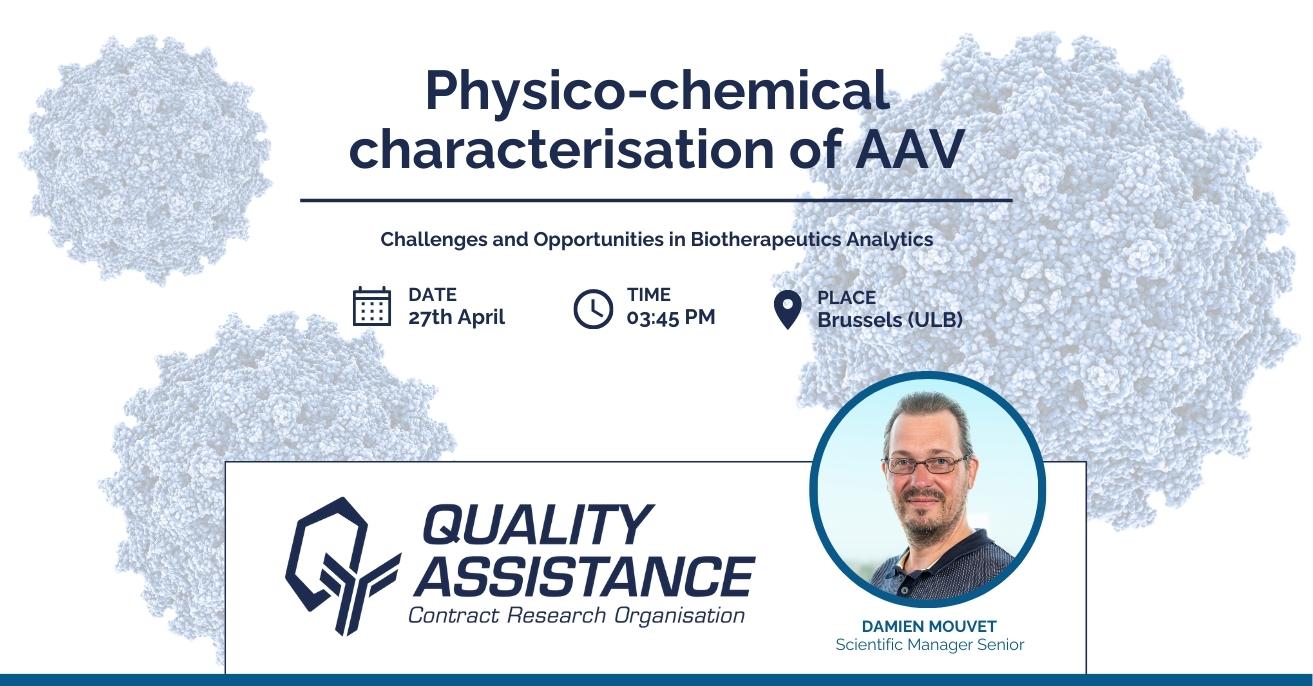 Physico-chemical characterisation of AAV

Challenges and Opportunities in Biotherapeutics Analytics

DATE
27th April

TIME
03:45 PM

PLACE
Brussels (ULB)

QUALITY ASSISTANCE
Contract Research Organisation

DAMIEN MOUVET
Scientific Manager Senior